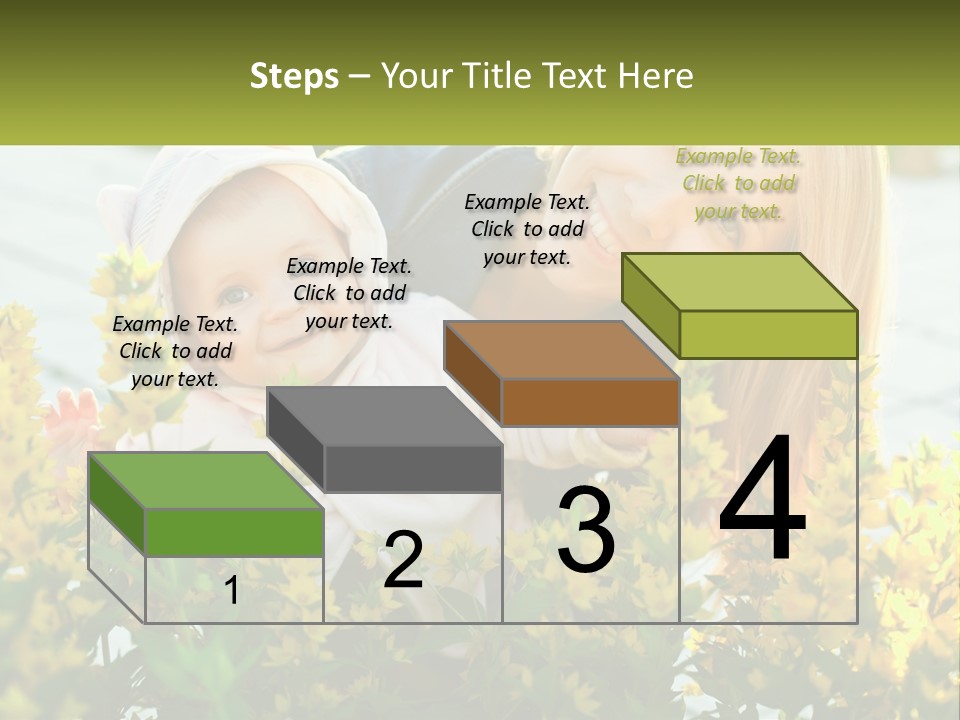 Steps – Your Title Text Here

Example Text. Click to add your text.

Example Text. Click to add your text.

Example Text. Click to add your text.

Example Text. Click to add your text.

1

2

3

4